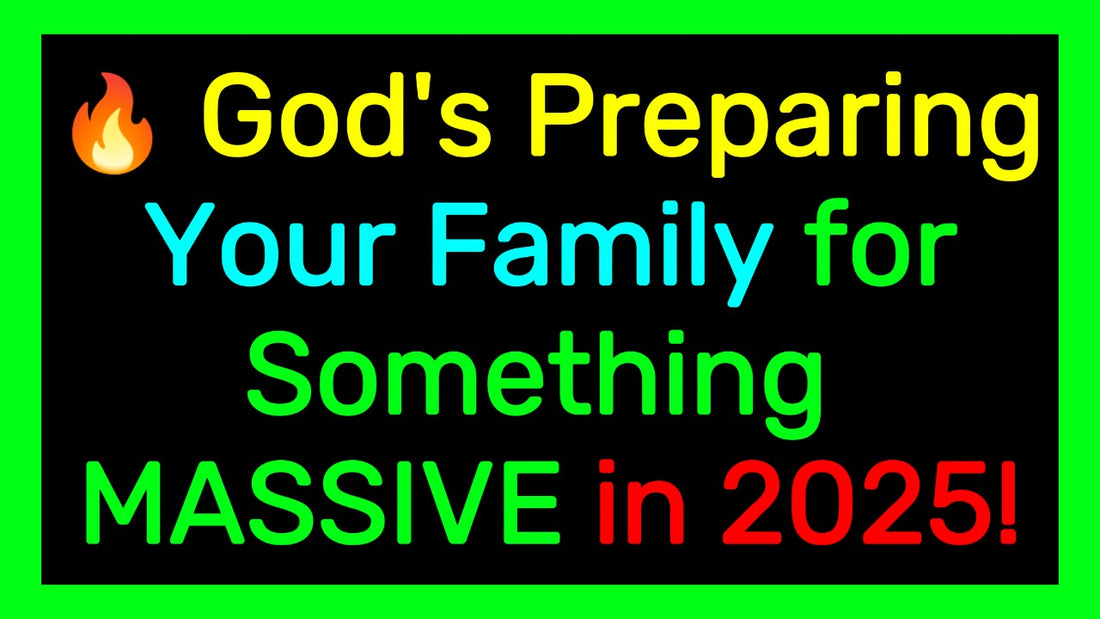 🔥 God's Preparing Your Family for Something MASSIVE in 2025!